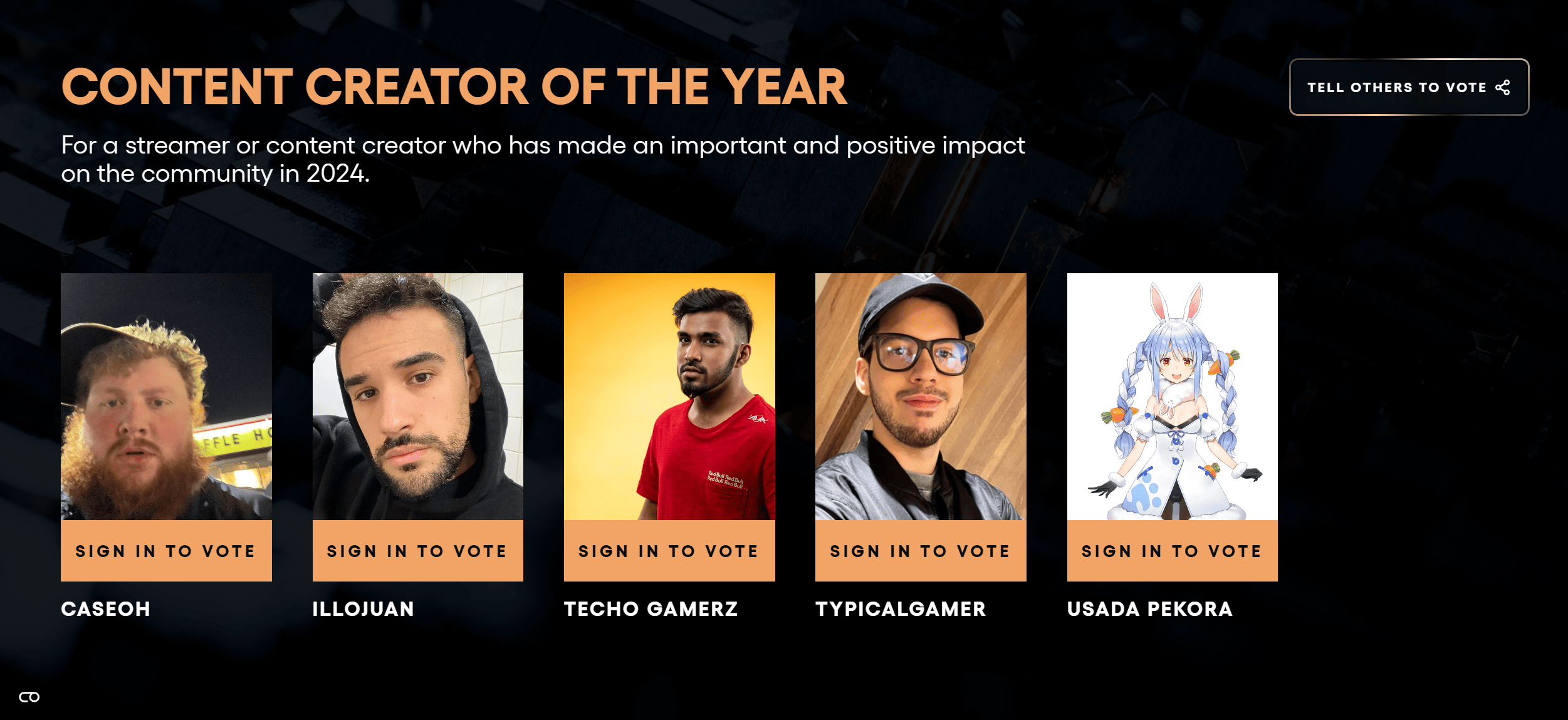 CONTENT CREATOR OF THE YEAR

TELL OTHERS TO VOTE

For a streamer or content creator who has made an important and positive impact on the community in 2024.

FFLE HO

SIGN IN TO VOTE

CASEOH

SIGN IN TO VOTE

ILLOJUAN

Red Bull Red Bull Red Bull Red Bull

SIGN IN TO VOTE

TECHO GAMERZ

SIGN IN TO VOTE

TYPICALGAMER

SIGN IN TO VOTE

USADA PEKORA